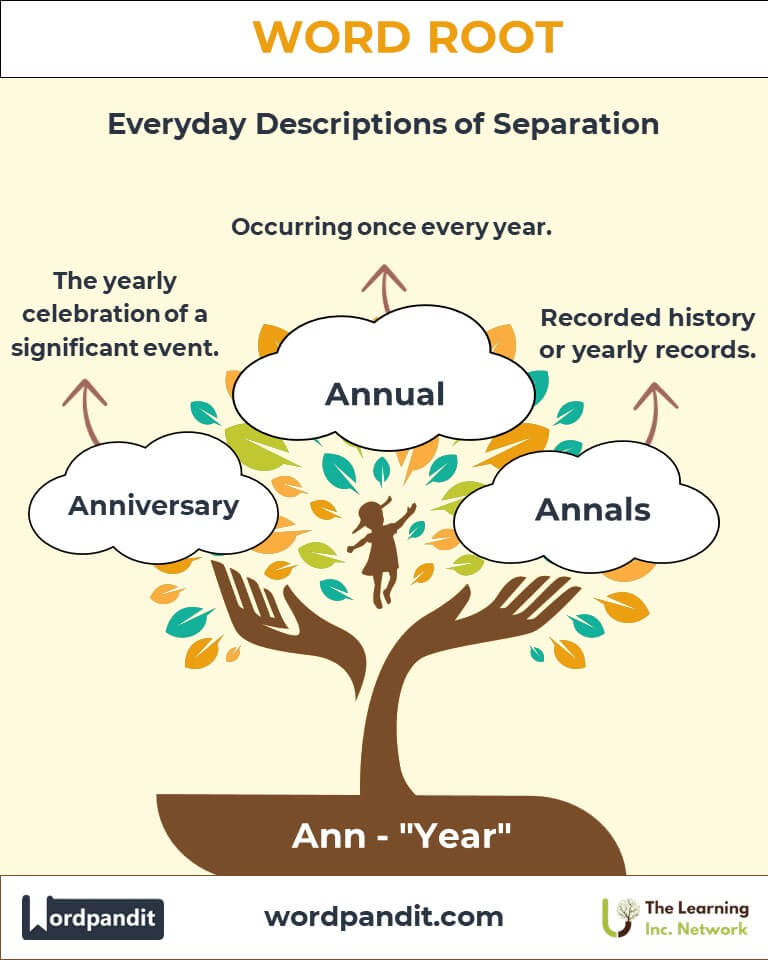 WORD ROOT

Everyday Descriptions of Separation

Occurring once every year.

The yearly celebration of a significant event.

Recorded history or yearly records.

Annual

Anniversary

Annals

Ann - "Year"

Wordpandit

wordpandit.com

The Learning Inc. Network